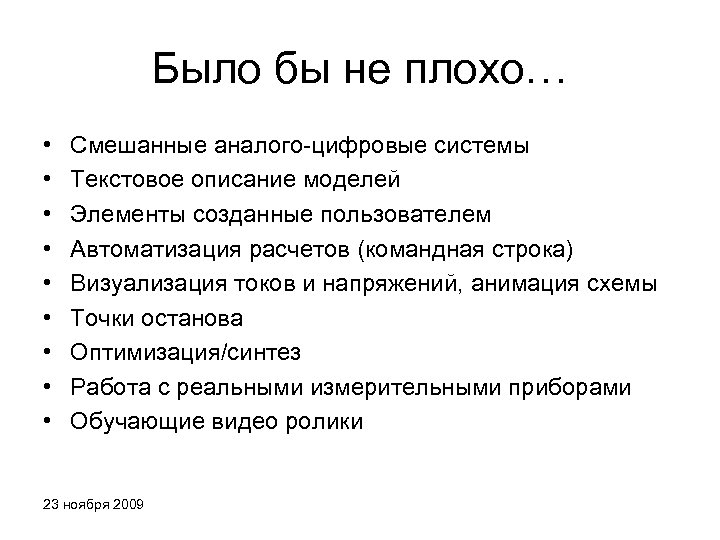 Было бы не плохо…

• Смешанные аналого-цифровые системы
• Текстовое описание моделей
• Элементы созданные пользователем
• Автоматизация расчетов (командная строка)
• Визуализация токов и напряжений, анимация схемы
• Точки останова
• Оптимизация/синтез
• Работа с реальными измерительными приборами
• Обучающие видео ролики

23 ноября 2009